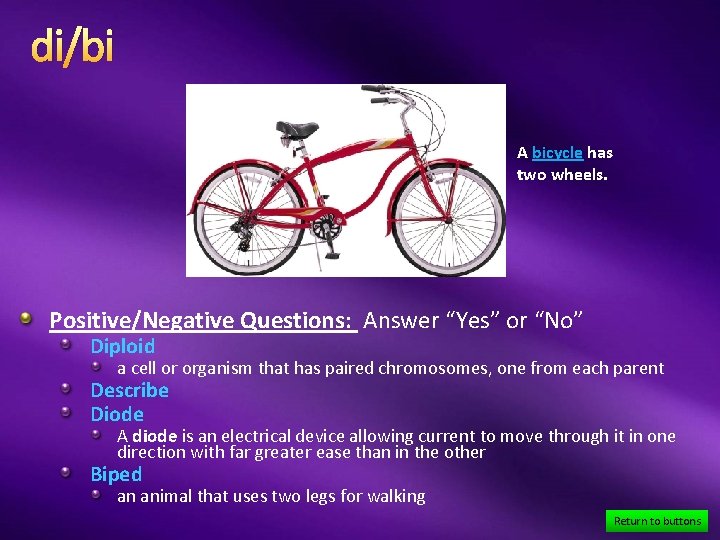 di/bi

A bicycle has two wheels.

Positive/Negative Questions: Answer “Yes” or “No”

Diploid

a cell or organism that has paired chromosomes, one from each parent

Describe

Diode

A diode is an electrical device allowing current to move through it in one direction with far greater ease than in the other

Biped

an animal that uses two legs for walking

Return to buttons